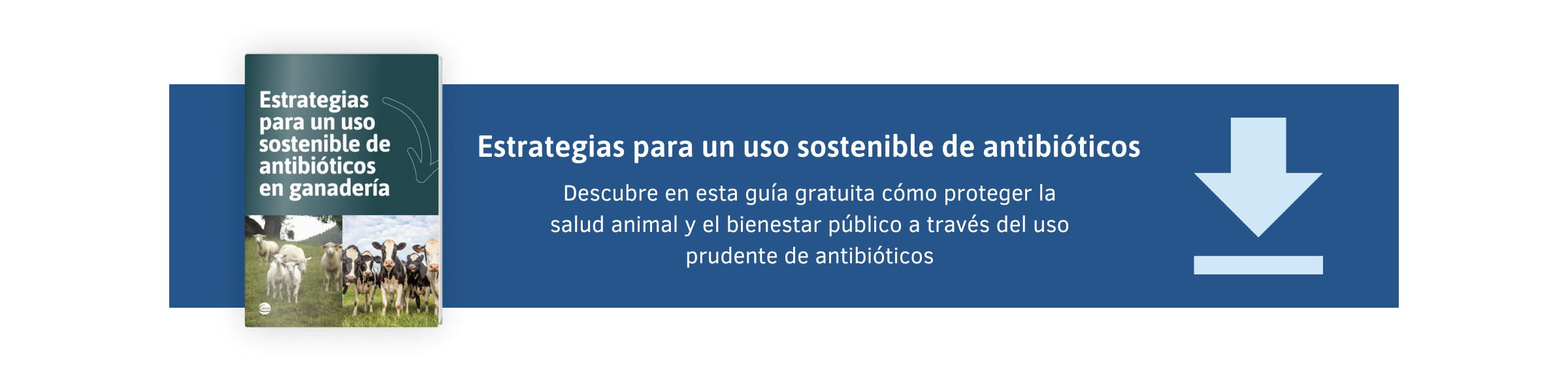 Estrategias para un uso sostenible de antibióticos en ganadería

Estrategias para un uso sostenible de antibióticos

Descubre en esta guía gratuita cómo proteger la salud animal y el bienestar público a través del uso prudente de antibióticos